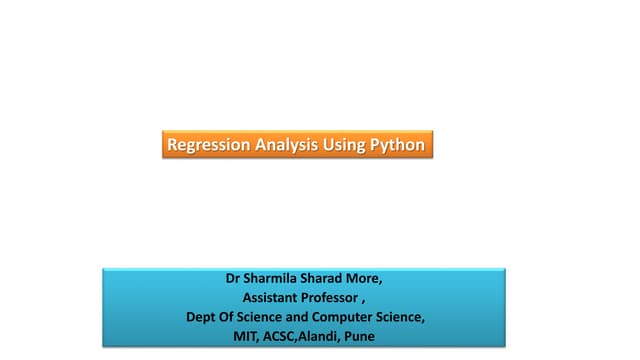 Regression Analysis Using Python

Dr Sharmila Sharad More,
Assistant Professor ,
Dept Of Science and Computer Science,
MIT, ACSC,Alandi, Pune